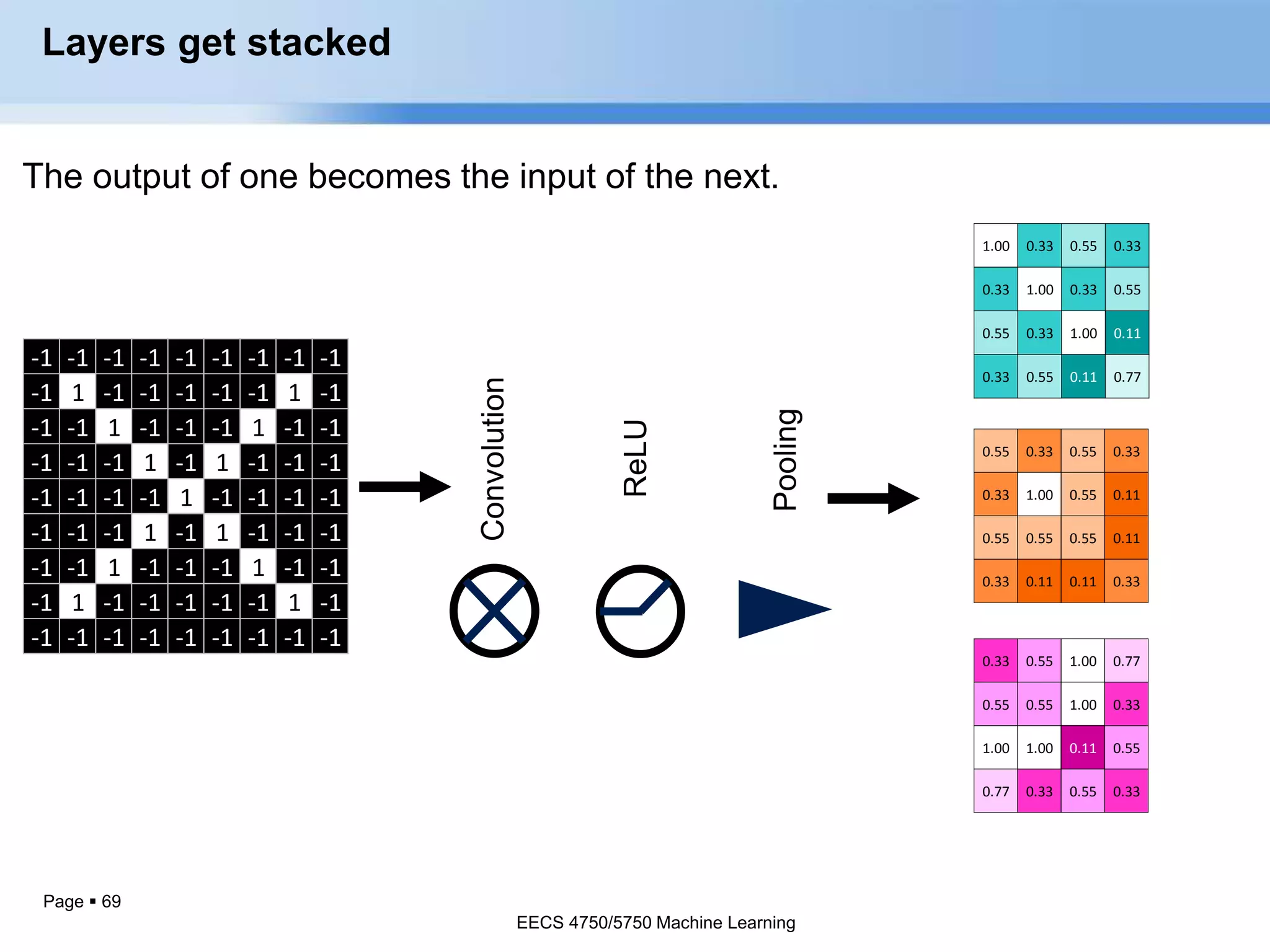 Layers get stacked

The output of one becomes the input of the next.

| -1 | -1 | -1 | -1 | -1 | -1 | -1 | -1 | -1 |
|---|---|---|---|---|---|---|---|---|
| -1 | 1 | -1 | -1 | -1 | -1 | -1 | 1 | -1 |
| -1 | -1 | 1 | -1 | -1 | -1 | 1 | -1 | -1 |
| -1 | -1 | -1 | 1 | -1 | 1 | -1 | -1 | -1 |
| -1 | -1 | -1 | -1 | 1 | -1 | -1 | -1 | -1 |
| -1 | -1 | -1 | 1 | -1 | 1 | -1 | -1 | -1 |
| -1 | -1 | 1 | -1 | -1 | -1 | 1 | -1 | -1 |
| -1 | 1 | -1 | -1 | -1 | -1 | -1 | 1 | -1 |
| -1 | -1 | -1 | -1 | -1 | -1 | -1 | -1 | -1 |

Convolution

ReLU

Pooling

| 1.00 | 0.33 | 0.55 | 0.33 |
|---|---|---|---|
| 0.33 | 1.00 | 0.33 | 0.55 |
| 0.55 | 0.33 | 1.00 | 0.11 |
| 0.33 | 0.55 | 0.11 | 0.77 |

| 0.55 | 0.33 | 0.55 | 0.33 |
|---|---|---|---|
| 0.33 | 1.00 | 0.55 | 0.11 |
| 0.55 | 0.55 | 0.55 | 0.11 |
| 0.33 | 0.11 | 0.11 | 0.33 |

| 0.33 | 0.55 | 1.00 | 0.77 |
|---|---|---|---|
| 0.55 | 0.55 | 1.00 | 0.33 |
| 1.00 | 1.00 | 0.11 | 0.55 |
| 0.77 | 0.33 | 0.55 | 0.33 |

Page ▪ 69

EECS 4750/5750 Machine Learning